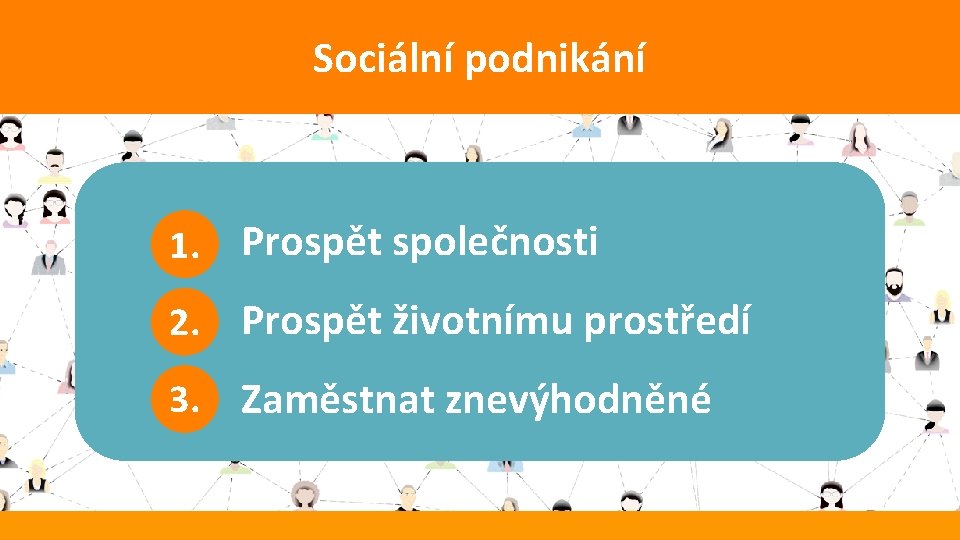 Sociální podnikání

1. Prospět společnosti

2. Prospět životnímu prostředí

3. Zaměstnat znevýhodněné